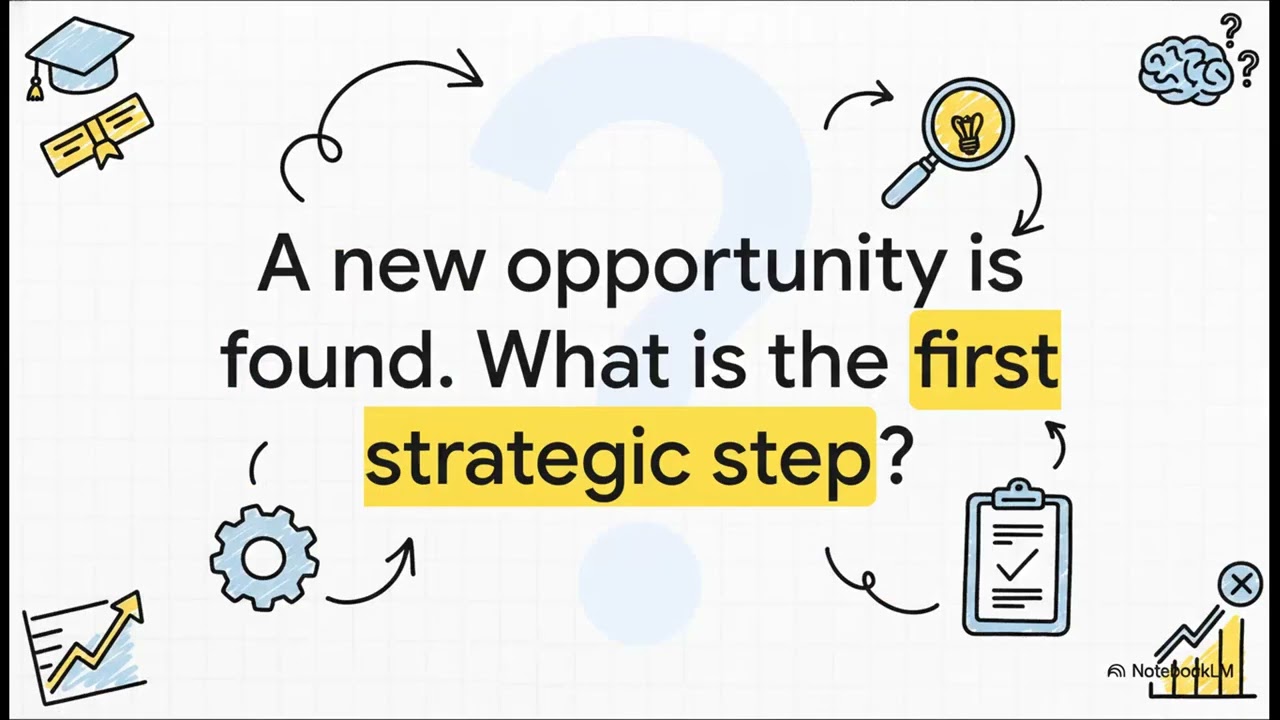 A new opportunity is found. What is the first strategic step?

NotebookLM